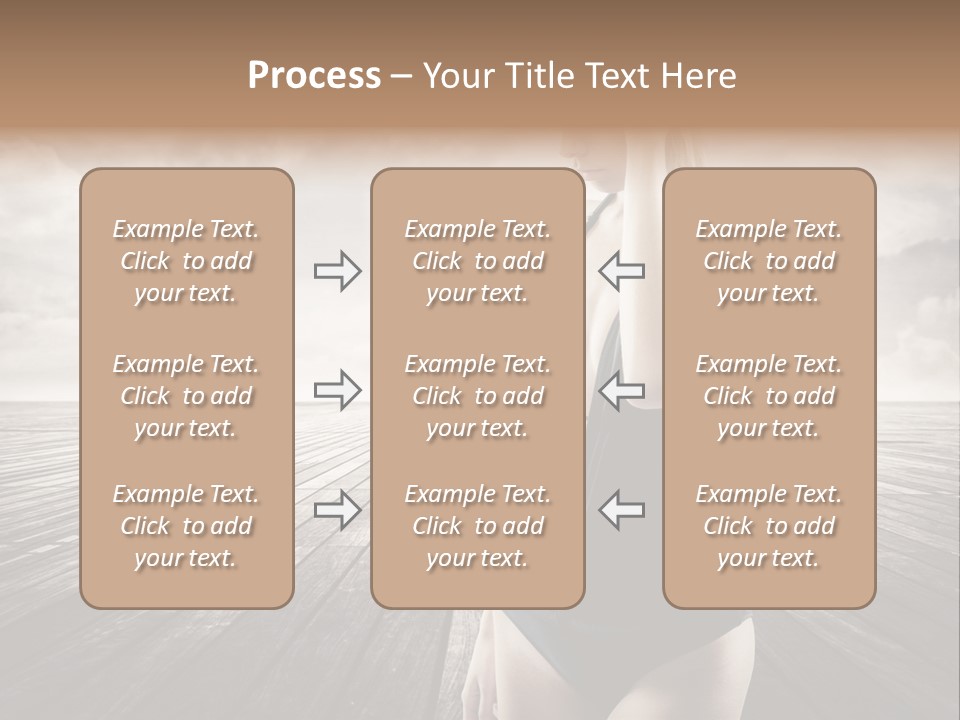 Process – Your Title Text Here

Example Text. Click to add your text.

Example Text. Click to add your text.

Example Text. Click to add your text.

Example Text. Click to add your text.

Example Text. Click to add your text.

Example Text. Click to add your text.

Example Text. Click to add your text.

Example Text. Click to add your text.

Example Text. Click to add your text.